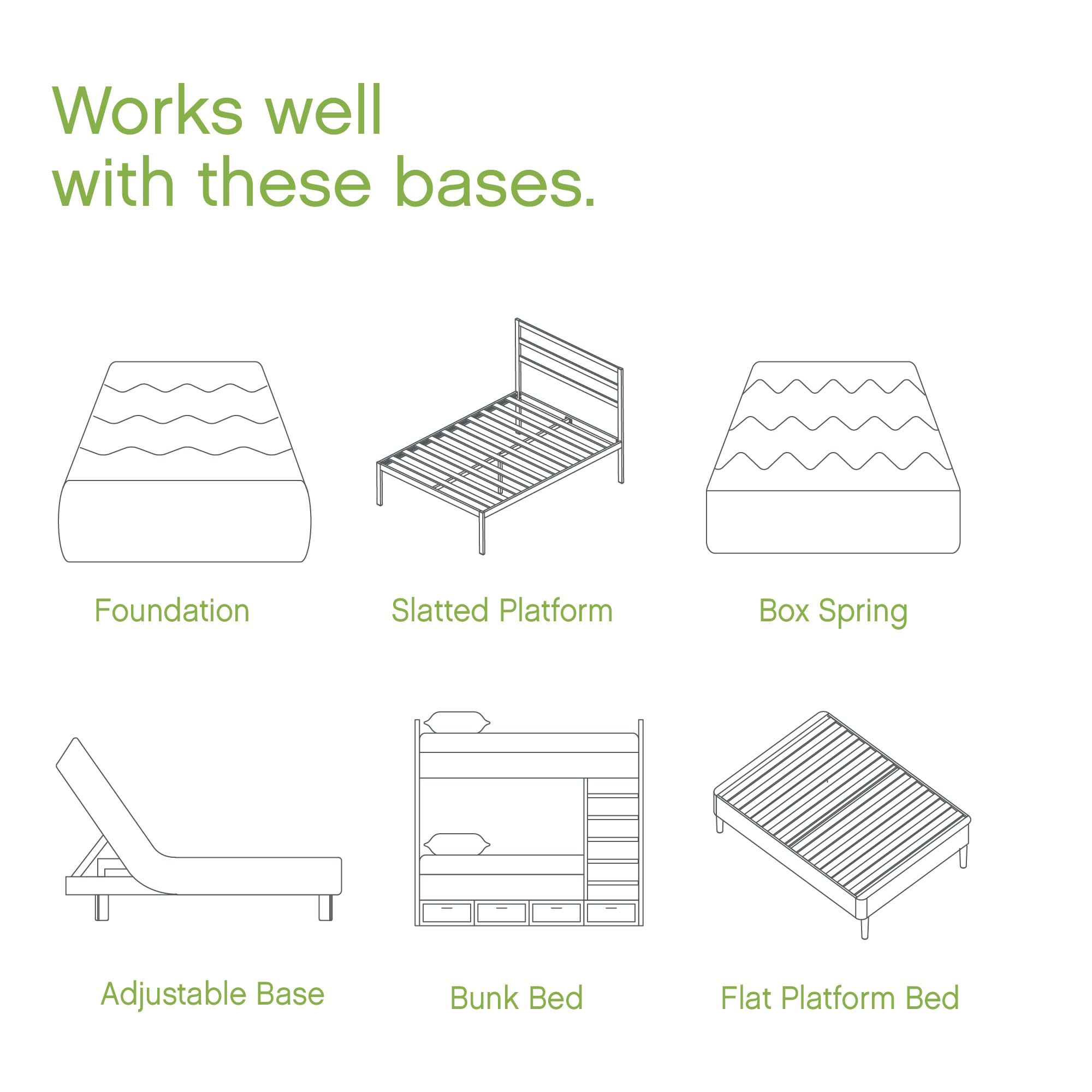 Works well
with these bases.

Foundation

Slatted Platform

Box Spring

Adjustable Base

Bunk Bed

Flat Platform Bed